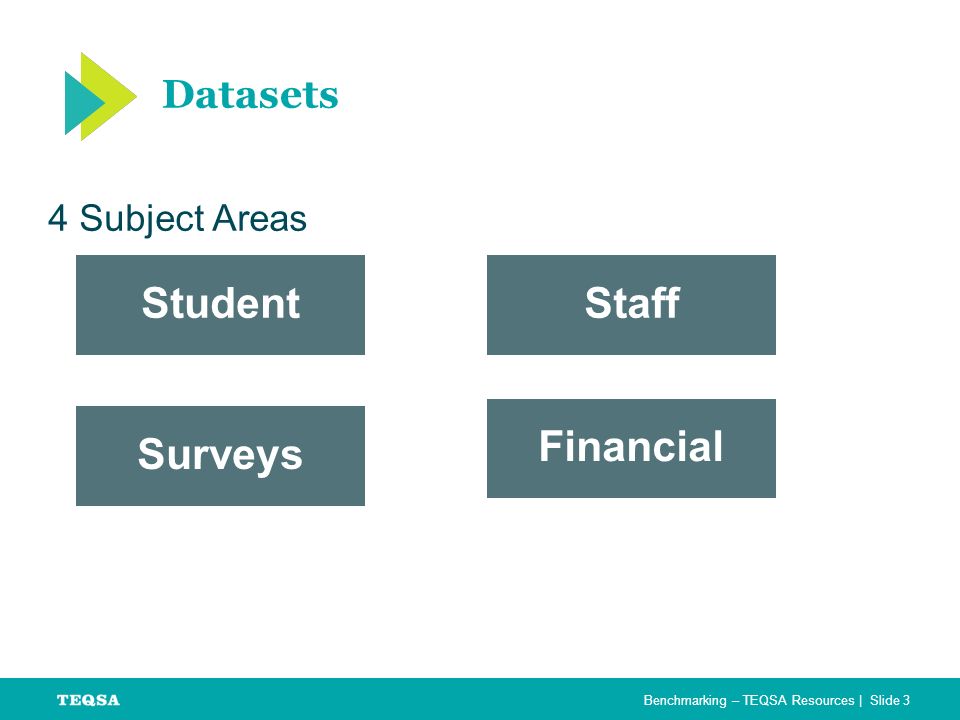 Datasets

4 Subject Areas

Student

Staff

Surveys

Financial

TEQSA

Benchmarking – TEQSA Resources | Slide 3